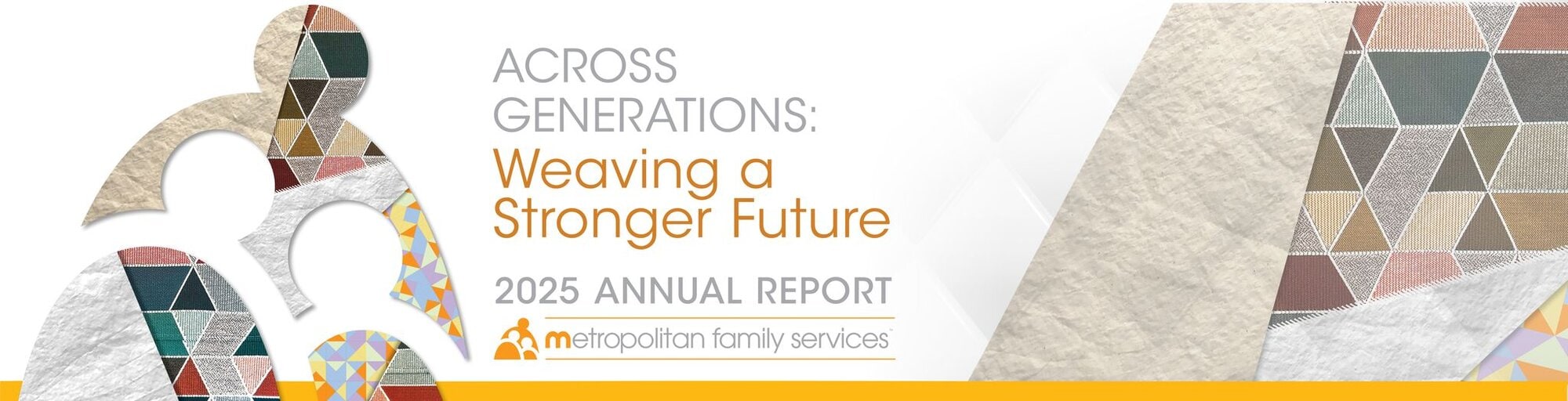 ACROSS GENERATIONS:
Weaving a Stronger Future

2025 ANNUAL REPORT

metropolitan family services